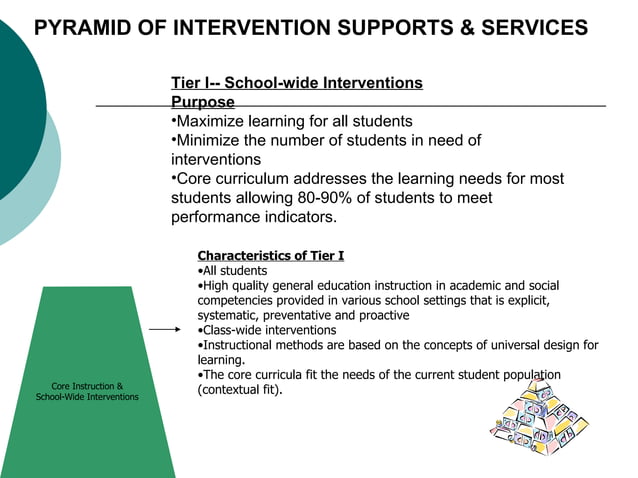 PYRAMID OF INTERVENTION SUPPORTS & SERVICES

Tier I-- School-wide Interventions
Purpose
•Maximize learning for all students
•Minimize the number of students in need of interventions
•Core curriculum addresses the learning needs for most students allowing 80-90% of students to meet performance indicators.

Characteristics of Tier I
•All students
•High quality general education instruction in academic and social competencies provided in various school settings that is explicit, systematic, preventative and proactive
•Class-wide interventions
•Instructional methods are based on the concepts of universal design for learning.
•The core curricula fit the needs of the current student population (contextual fit).

Core Instruction & School-Wide Interventions